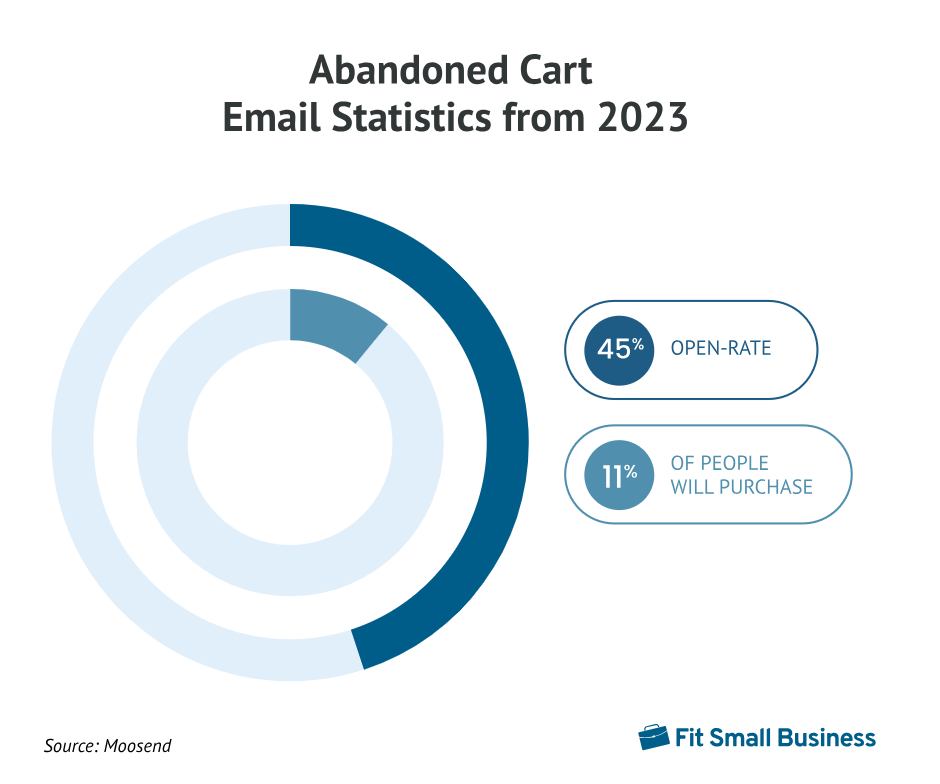 Abandoned Cart
Email Statistics from 2023

45% OPEN-RATE

11% OF PEOPLE WILL PURCHASE

Source: Moosend

Fit Small Business